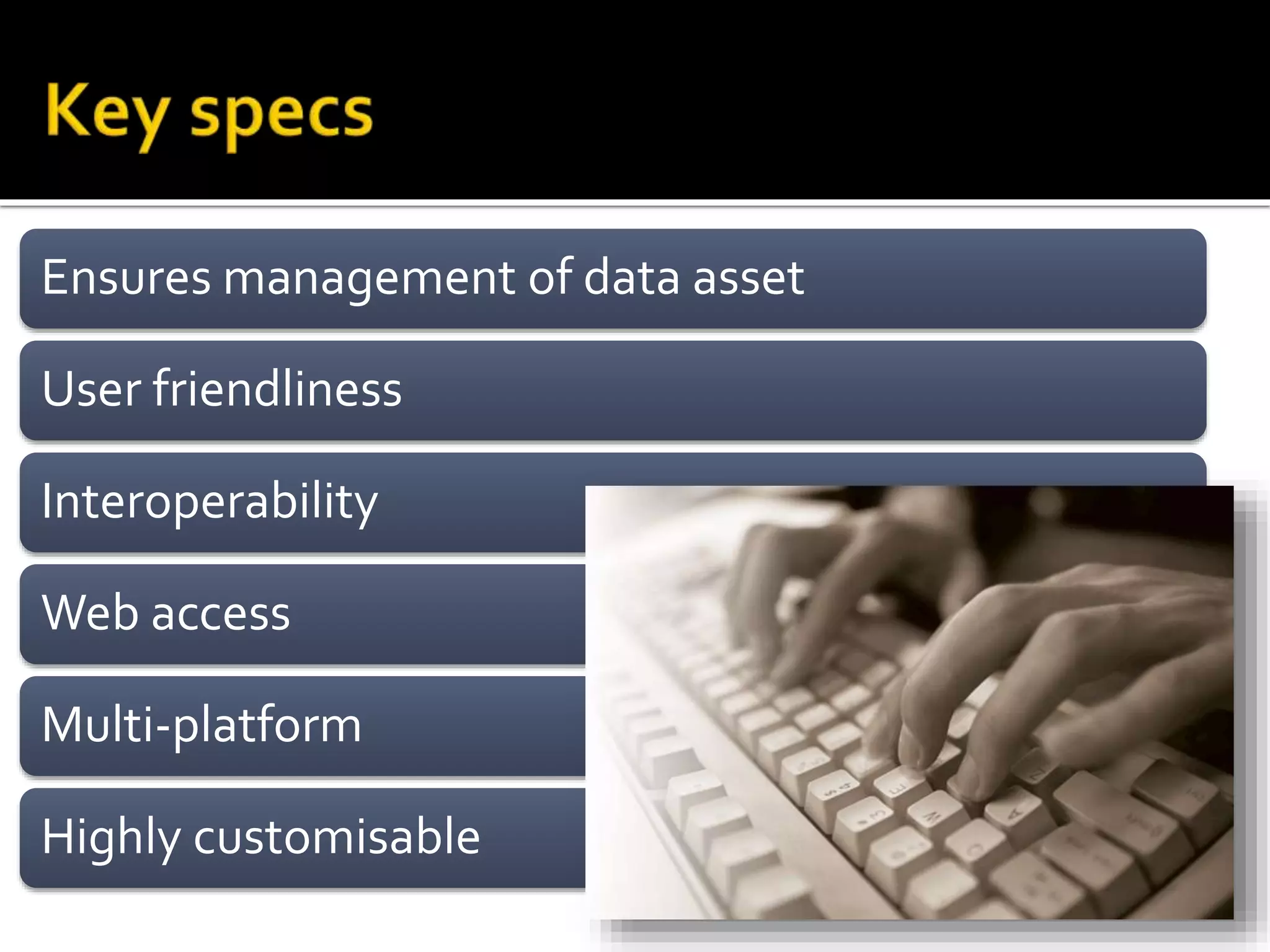 Key specs

Ensures management of data asset

User friendliness

Interoperability

Web access

Multi-platform

Highly customisable